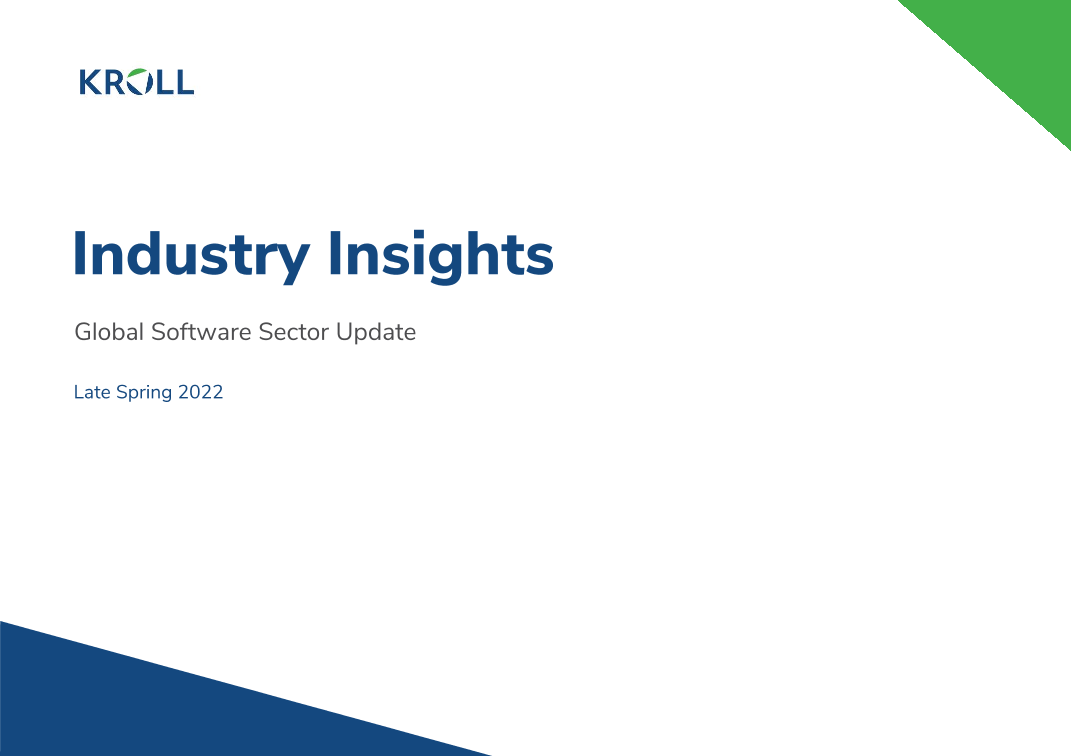 KROLL

Industry Insights

Global Software Sector Update

Late Spring 2022